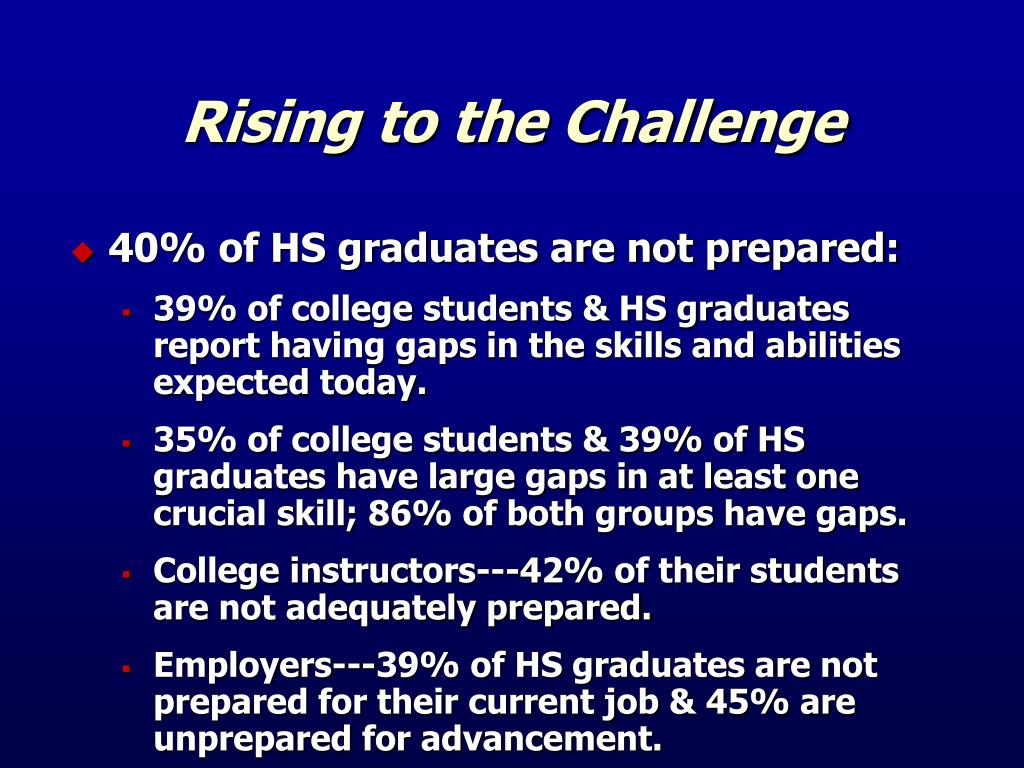 Rising to the Challenge

40% of HS graduates are not prepared:

39% of college students & HS graduates report having gaps in the skills and abilities expected today.

35% of college students & 39% of HS graduates have large gaps in at least one crucial skill; 86% of both groups have gaps.

College instructors---42% of their students are not adequately prepared.

Employers---39% of HS graduates are not prepared for their current job & 45% are unprepared for advancement.